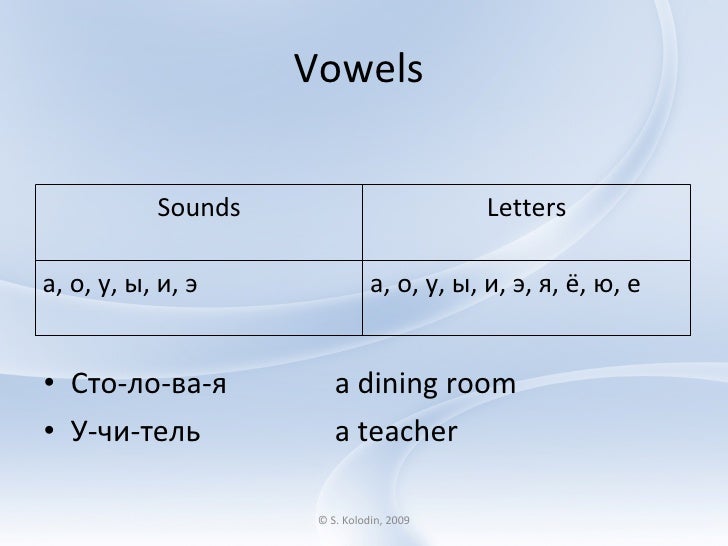 Vowels

| Sounds | Letters |
|---|---|
| а, о, у, ы, и, э | а, о, у, ы, и, э, я, ё, ю, е |

• Сто-ло-ва-я a dining room
• У-чи-тель a teacher

© S. Kolodin, 2009